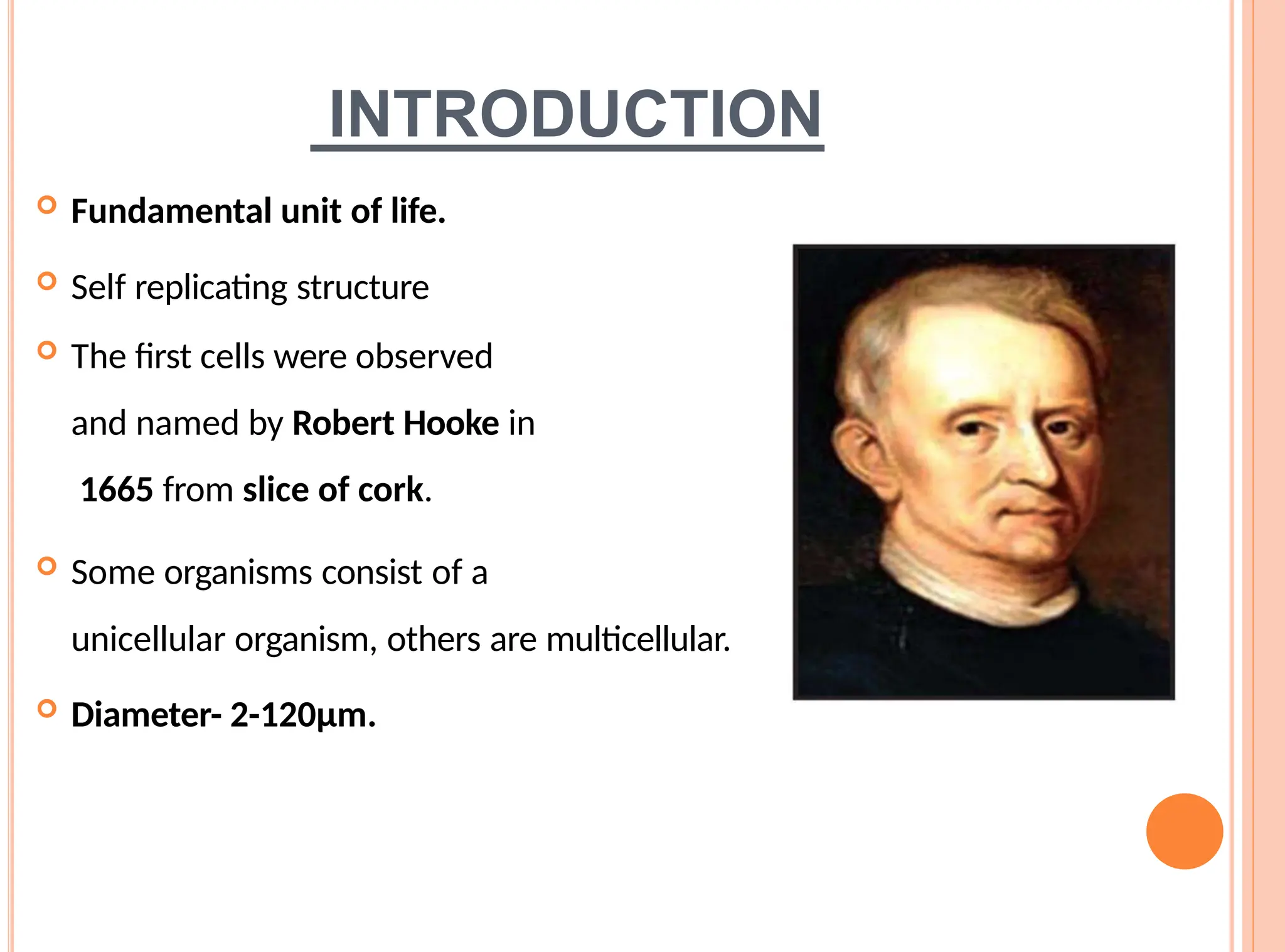 INTRODUCTION

Fundamental unit of life.

Self replicating structure

The first cells were observed and named by Robert Hooke in 1665 from slice of cork.

Some organisms consist of a unicellular organism, others are multicellular.

Diameter- 2-120µm.